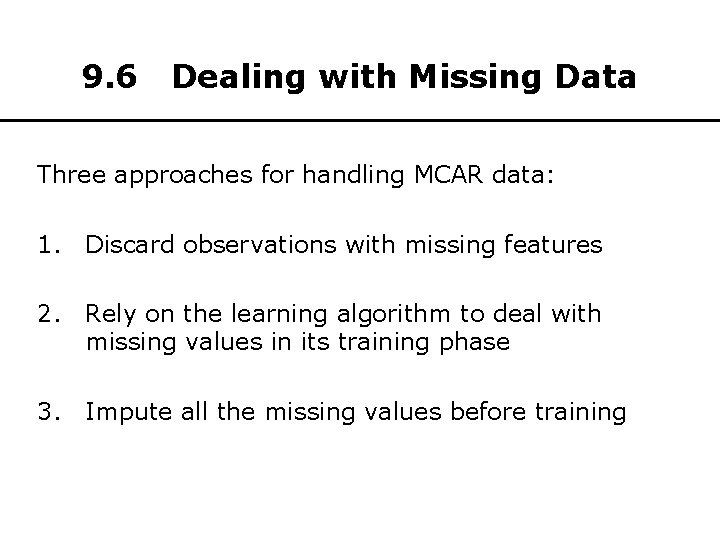 9.6 Dealing with Missing Data

Three approaches for handling MCAR data:

1. Discard observations with missing features

2. Rely on the learning algorithm to deal with missing values in its training phase

3. Impute all the missing values before training